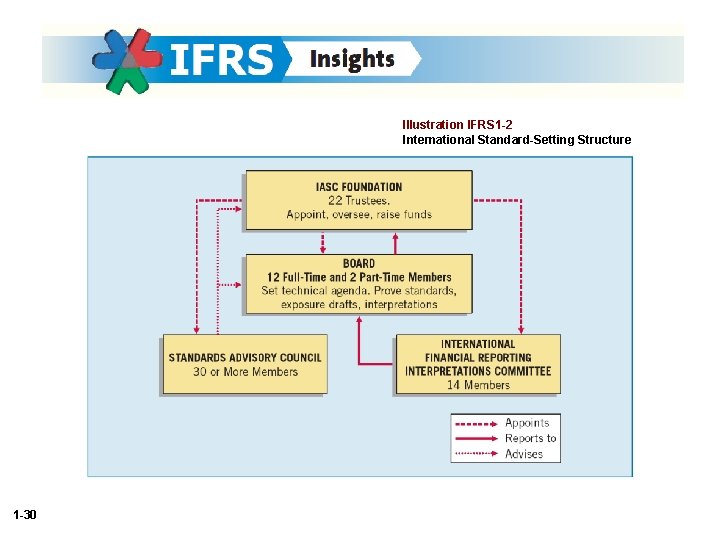 IFRS Insights

Illustration IFRS1-2
International Standard-Setting Structure

IASC FOUNDATION
22 Trustees.
Appoint, oversee, raise funds

BOARD
12 Full-Time and 2 Part-Time Members
Set technical agenda. Prove standards, exposure drafts, interpretations

STANDARDS ADVISORY COUNCIL
30 or More Members

INTERNATIONAL FINANCIAL REPORTING INTERPRETATIONS COMMITTEE
14 Members

Appoints
Reports to
Advises

1-30